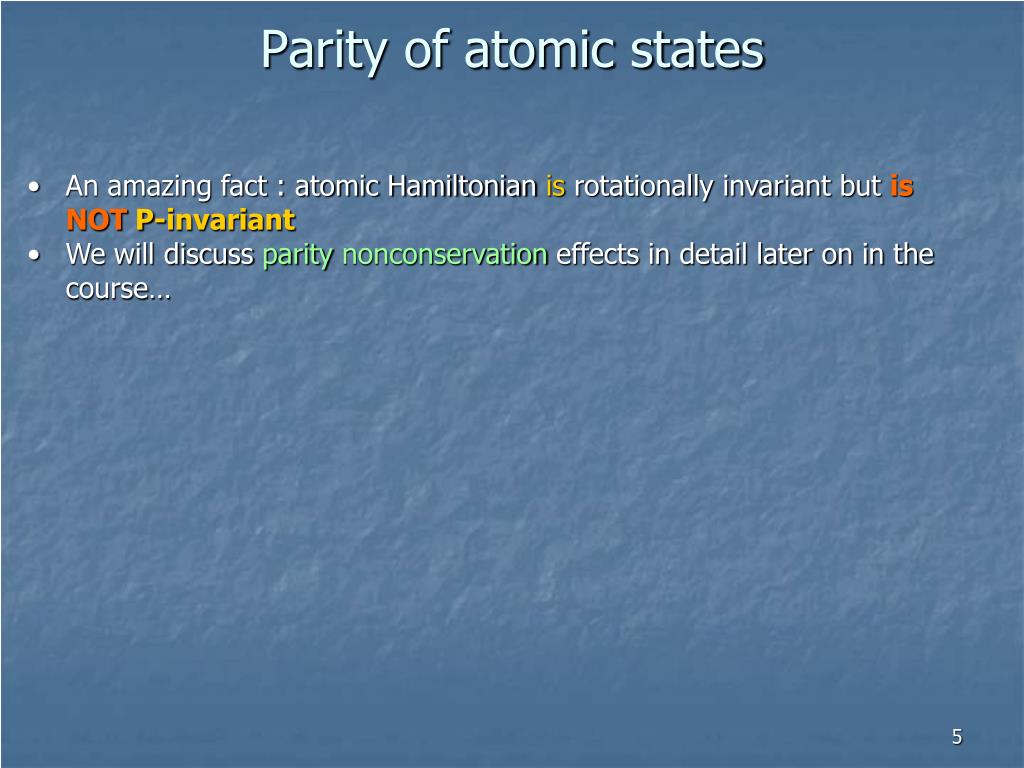 Parity of atomic states

• An amazing fact : atomic Hamiltonian is rotationally invariant but is NOT P-invariant
• We will discuss parity nonconservation effects in detail later on in the course…

5